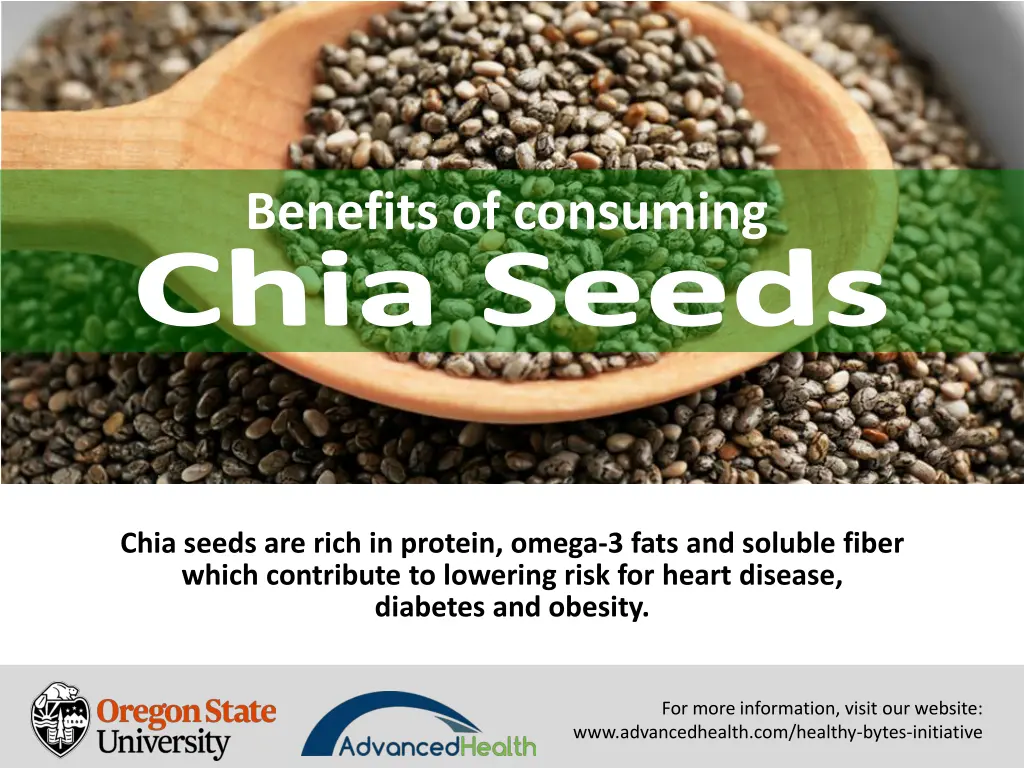 Benefits of consuming
Chia Seeds

Chia seeds are rich in protein, omega-3 fats and soluble fiber which contribute to lowering risk for heart disease, diabetes and obesity.

Oregon State University

AdvancedHealth

For more information, visit our website:
www.advancedhealth.com/healthy-bytes-initiative